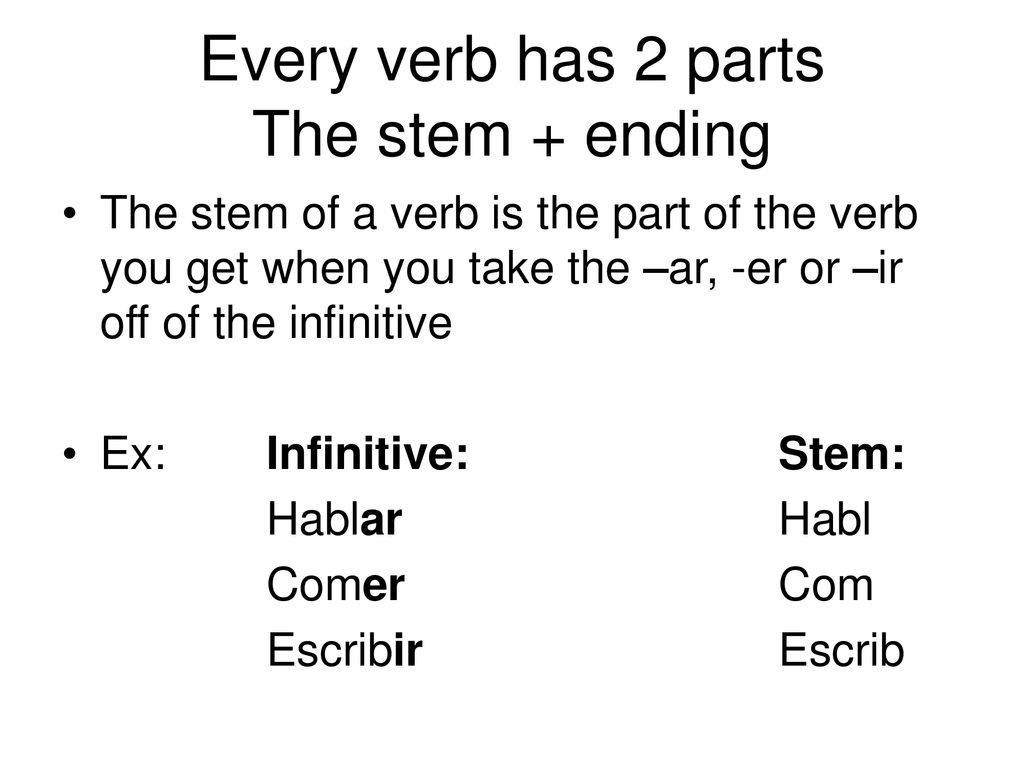 Every verb has 2 parts
The stem + ending

• The stem of a verb is the part of the verb you get when you take the –ar, -er or –ir off of the infinitive

• Ex: Infinitive: Stem:
Hablar Habl
Comer Com
Escribir Escrib